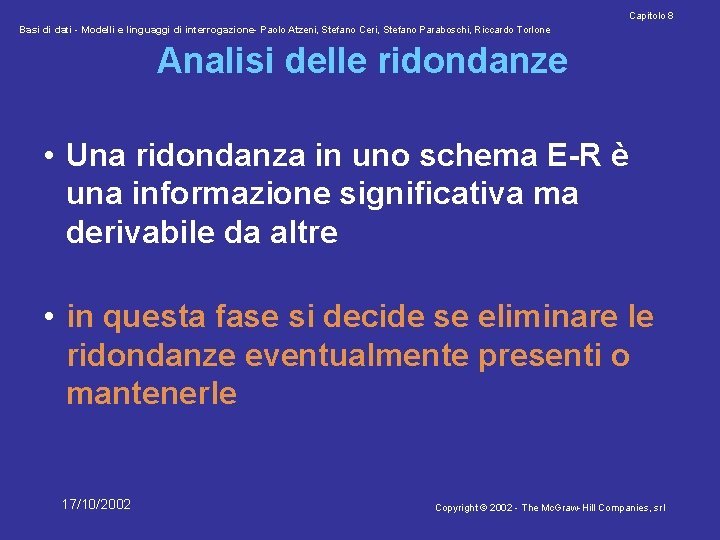 Capitolo 8

Basi di dati - Modelli e linguaggi di interrogazione- Paolo Atzeni, Stefano Ceri, Stefano Paraboschi, Riccardo Torlone

Analisi delle ridondanze

• Una ridondanza in uno schema E-R è una informazione significativa ma derivabile da altre

• in questa fase si decide se eliminare le ridondanze eventualmente presenti o mantenerle

17/10/2002

Copyright © 2002 - The McGraw-Hill Companies, srl